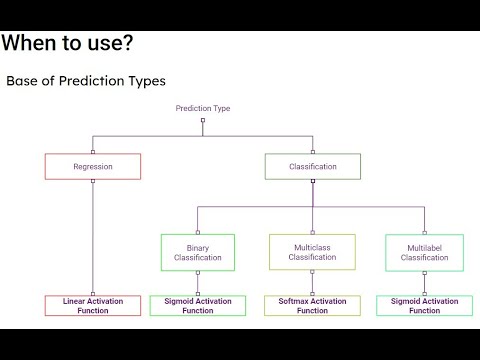 When to use?

Base of Prediction Types

Prediction Type

Regression

Classification

Binary Classification

Multiclass Classification

Multilabel Classification

Linear Activation Function

Sigmoid Activation Function

Softmax Activation Function

Sigmoid Activation Function